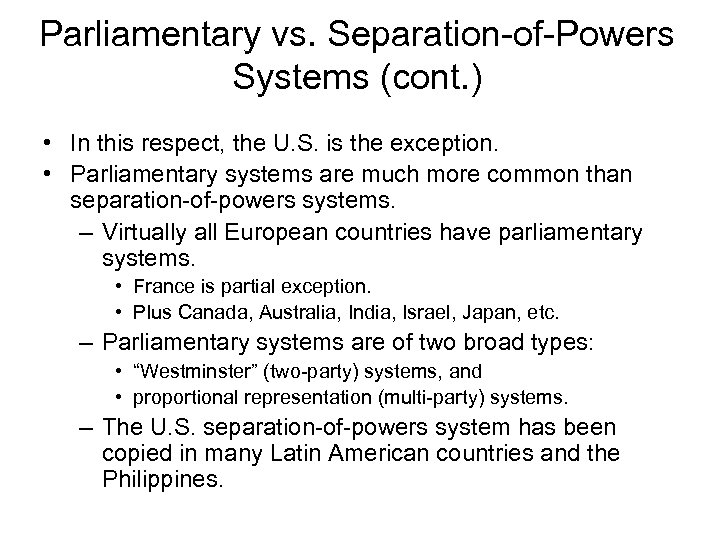 Parliamentary vs. Separation-of-Powers Systems (cont.)

• In this respect, the U.S. is the exception.
• Parliamentary systems are much more common than separation-of-powers systems.
  – Virtually all European countries have parliamentary systems.
    • France is partial exception.
    • Plus Canada, Australia, India, Israel, Japan, etc.
  – Parliamentary systems are of two broad types:
    • “Westminster” (two-party) systems, and
    • proportional representation (multi-party) systems.
  – The U.S. separation-of-powers system has been copied in many Latin American countries and the Philippines.